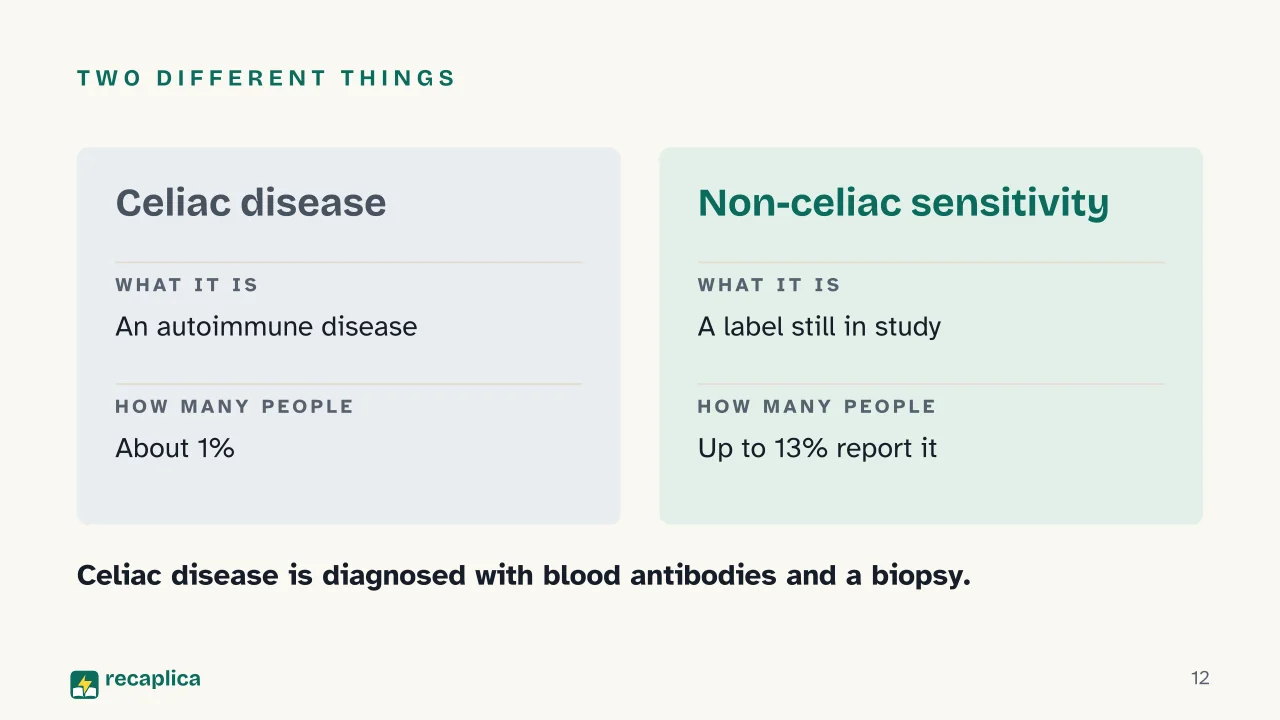 TWO DIFFERENT THINGS

Celiac disease

WHAT IT IS

An autoimmune disease

HOW MANY PEOPLE

About 1%

Non-celiac sensitivity

WHAT IT IS

A label still in study

HOW MANY PEOPLE

Up to 13% report it

Celiac disease is diagnosed with blood antibodies and a biopsy.

recaplica

12